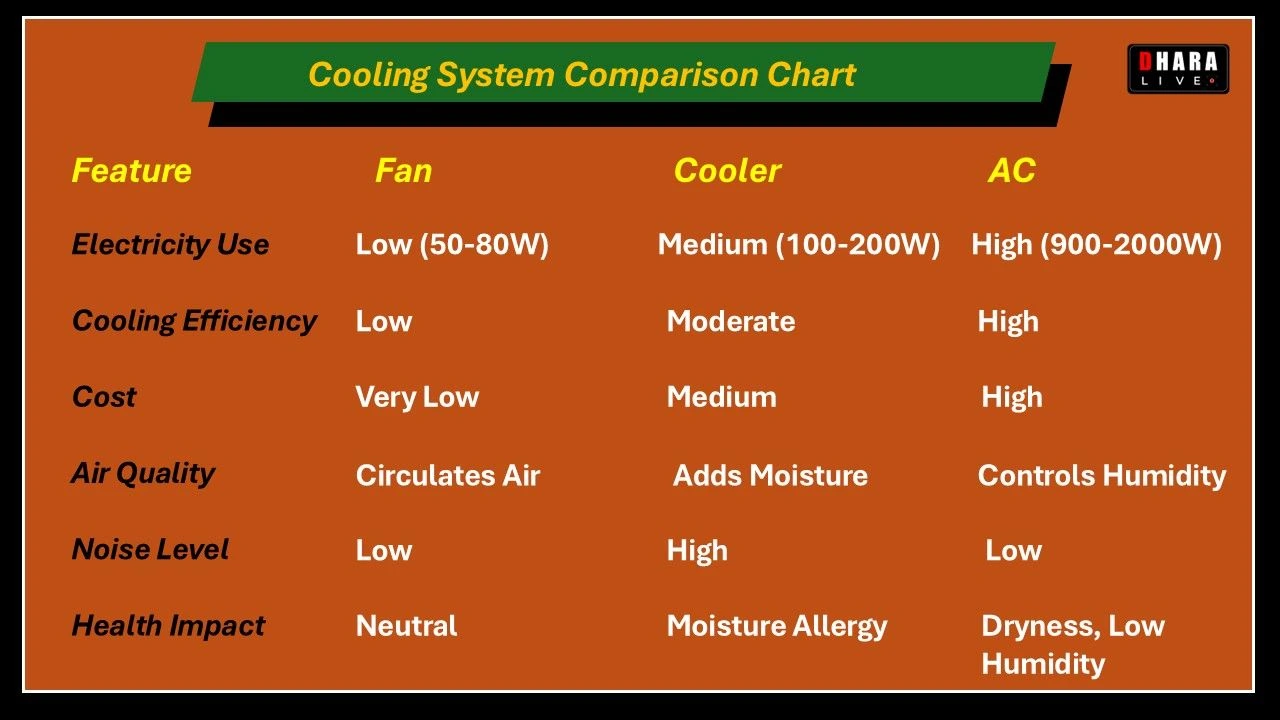 Cooling System Comparison Chart

DHARA LIVE

| Feature | Fan | Cooler | AC |
|---|---|---|---|
| Electricity Use | Low (50-80W) | Medium (100-200W) | High (900-2000W) |
| Cooling Efficiency | Low | Moderate | High |
| Cost | Very Low | Medium | High |
| Air Quality | Circulates Air | Adds Moisture | Controls Humidity |
| Noise Level | Low | High | Low |
| Health Impact | Neutral | Moisture Allergy | Dryness, Low Humidity |